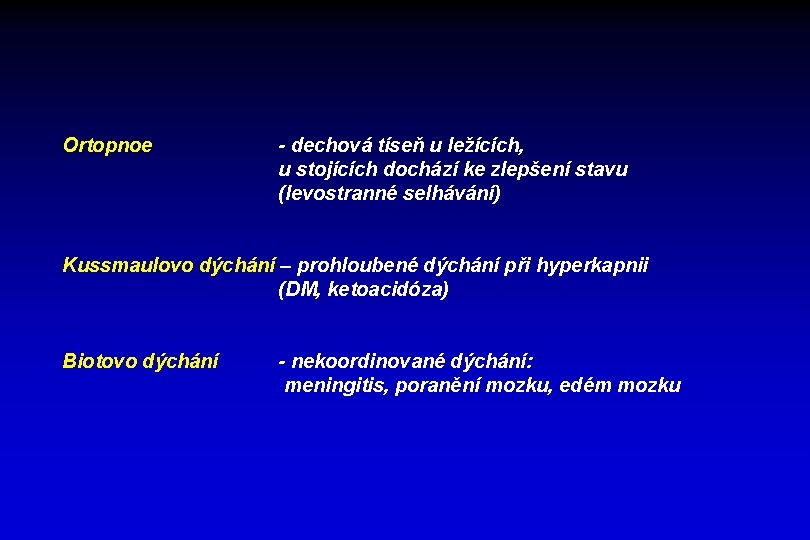 Ortopnoe - dechová tíseň u ležících, u stojících dochází ke zlepšení stavu (levostranné selhávání)

Kussmaulovo dýchání – prohloubené dýchání při hyperkapnii (DM, ketoacidóza)

Biotovo dýchání - nekoordinované dýchání: meningitis, poranění mozku, edém mozku